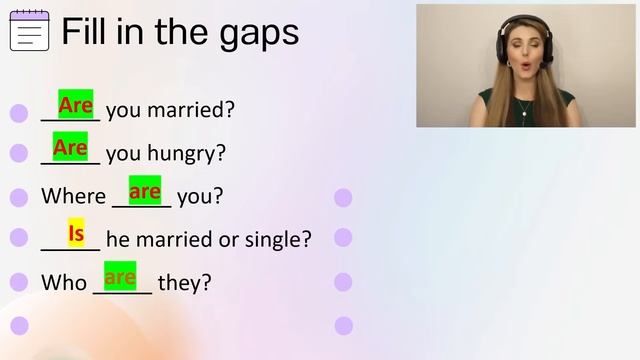 Fill in the gaps

Are you married?

Are you hungry?

Where are you?

Is he married or single?

Who are they?